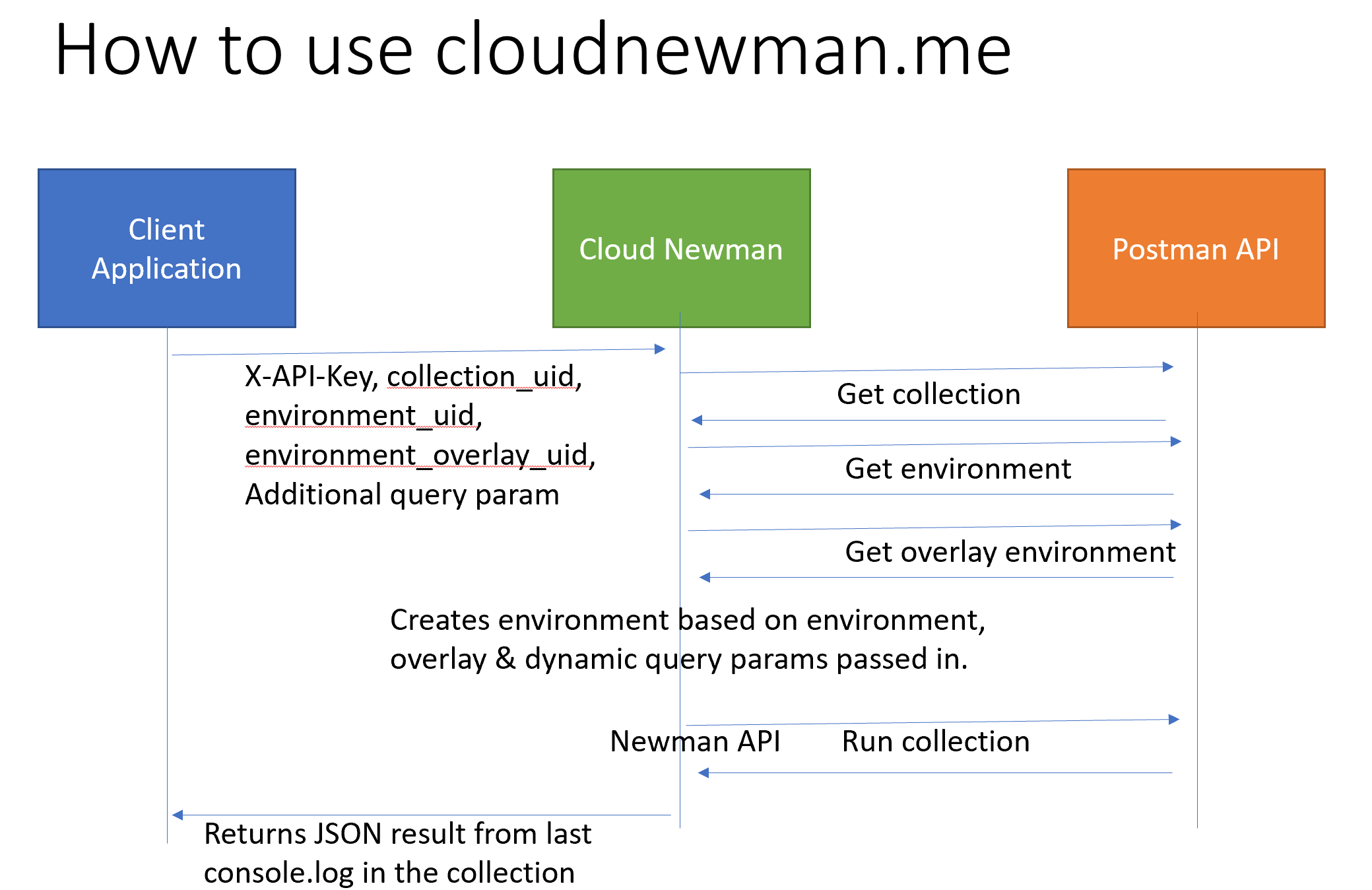 How to use cloudnewman.me

Client Application

Cloud Newman

Postman API

X-API-Key, collection_uid, environment_uid, environment_overlay_uid, Additional query param

Get collection

Get environment

Get overlay environment

Creates environment based on environment, overlay & dynamic query params passed in.

Newman API

Run collection

Returns JSON result from last console.log in the collection